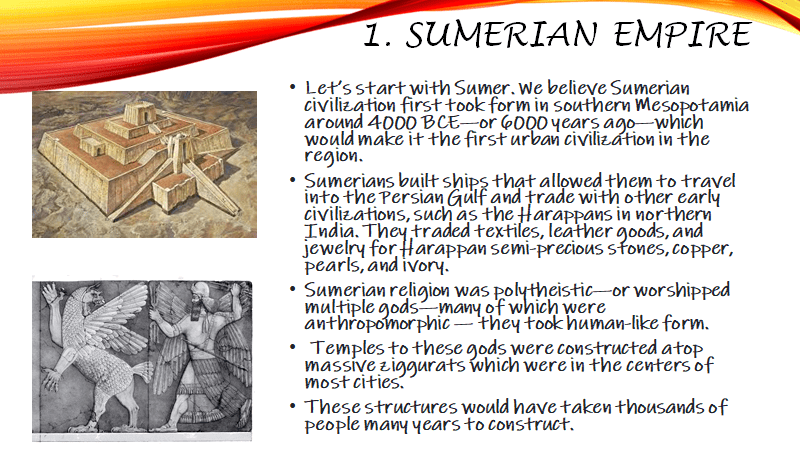 1. SUMERIAN EMPIRE

• Let's start with Sumer. We believe Sumerian civilization first took form in southern Mesopotamia around 4000 BCE—or 6000 years ago—which would make it the first urban civilization in the region.

• Sumerians built ships that allowed them to travel into the Persian Gulf and trade with other early civilizations, such as the Harappans in northern India. They traded textiles, leather goods, and jewelry for Harappan semi-precious stones, copper, pearls, and ivory.

• Sumerian religion was polytheistic—or worshipped multiple gods—many of which were anthropomorphic — they took human-like form.

• Temples to these gods were constructed atop massive ziggurats which were in the centers of most cities.

• These structures would have taken thousands of people many years to construct.